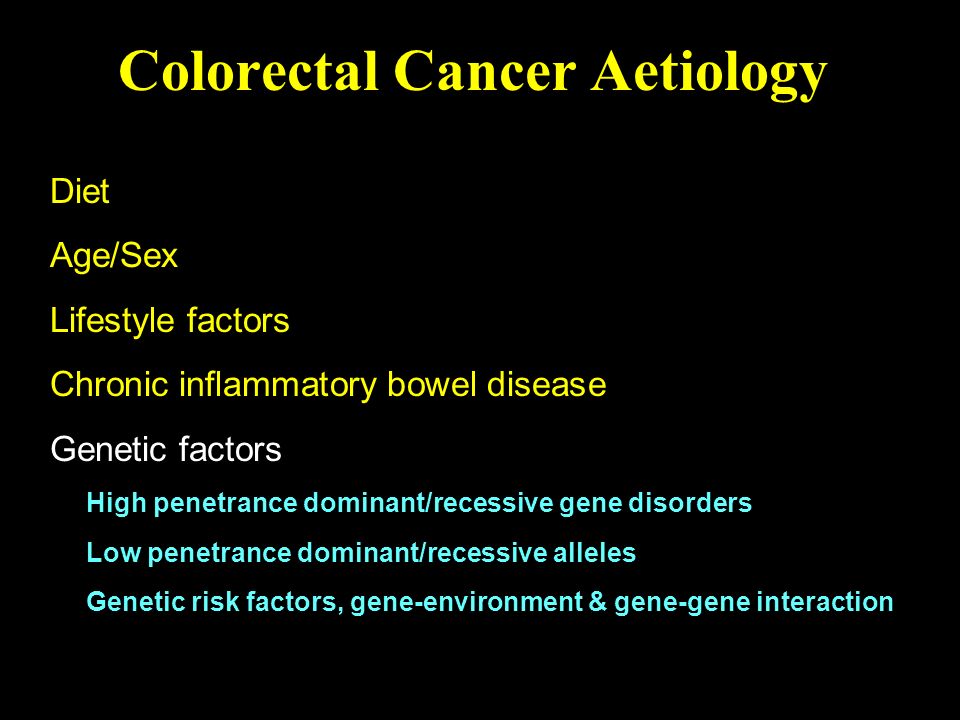 Colorectal Cancer Aetiology

Diet

Age/Sex

Lifestyle factors

Chronic inflammatory bowel disease

Genetic factors

High penetrance dominant/recessive gene disorders

Low penetrance dominant/recessive alleles

Genetic risk factors, gene-environment & gene-gene interaction